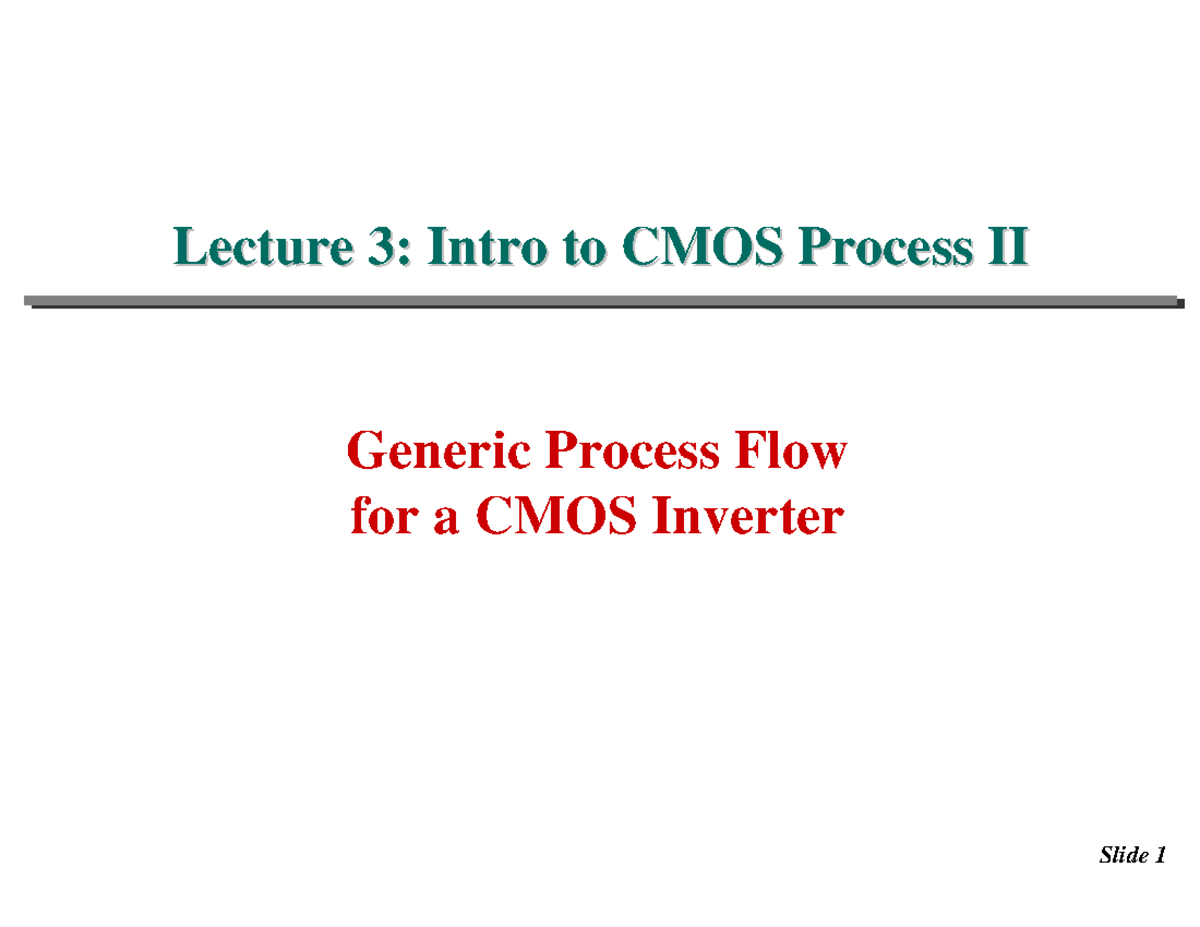 Lecture 3: Intro to CMOS Process II

Generic Process Flow
for a CMOS Inverter

Slide 1